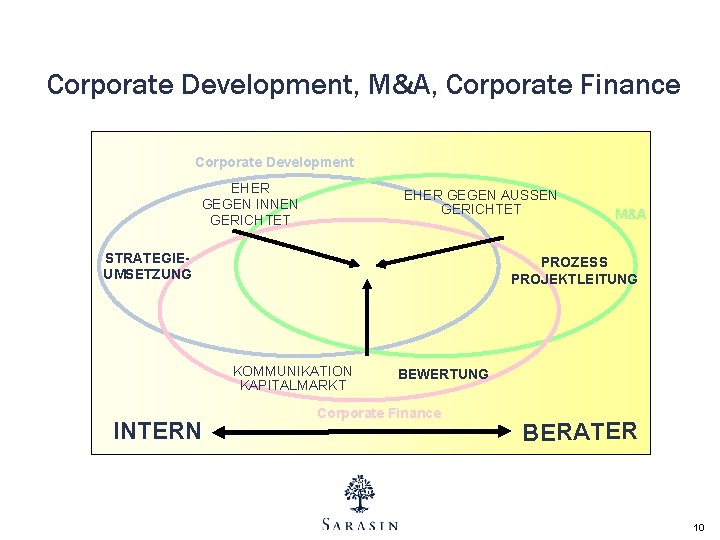 Corporate Development, M&A, Corporate Finance

Corporate Development

EHER GEGEN INNEN GERICHTET

EHER GEGEN AUSSEN GERICHTET

M&A

STRATEGIE-UMSETZUNG

PROZESS PROJEKTLEITUNG

KOMMUNIKATION KAPITALMARKT

BEWERTUNG

Corporate Finance

INTERN

BERATER

SARASIN

10